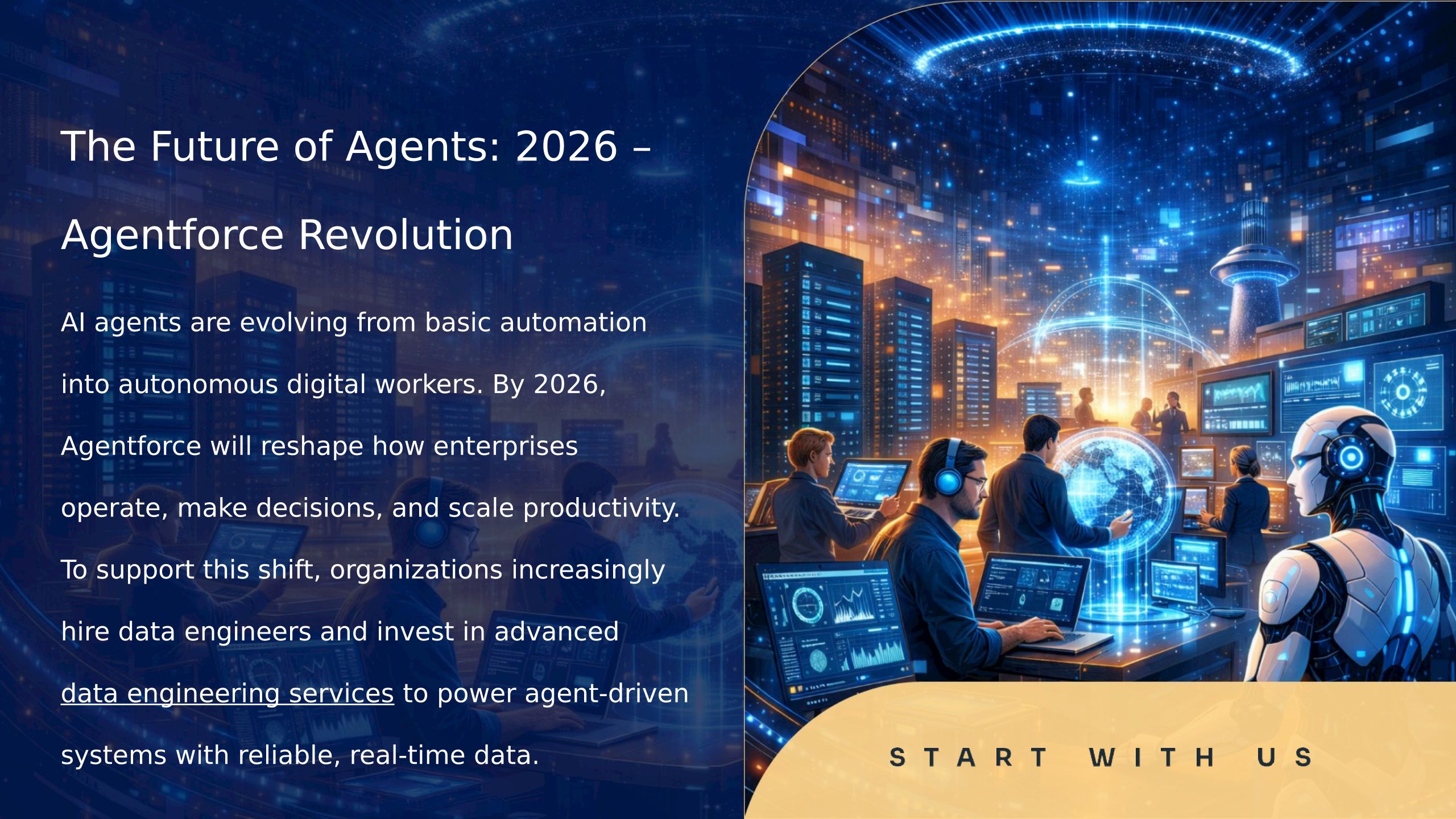 The Future of Agents: 2026 – Agentforce Revolution

AI agents are evolving from basic automation into autonomous digital workers. By 2026, Agentforce will reshape how enterprises operate, make decisions, and scale productivity. To support this shift, organizations increasingly hire data engineers and invest in advanced data engineering services to power agent-driven systems with reliable, real-time data.

START WITH US